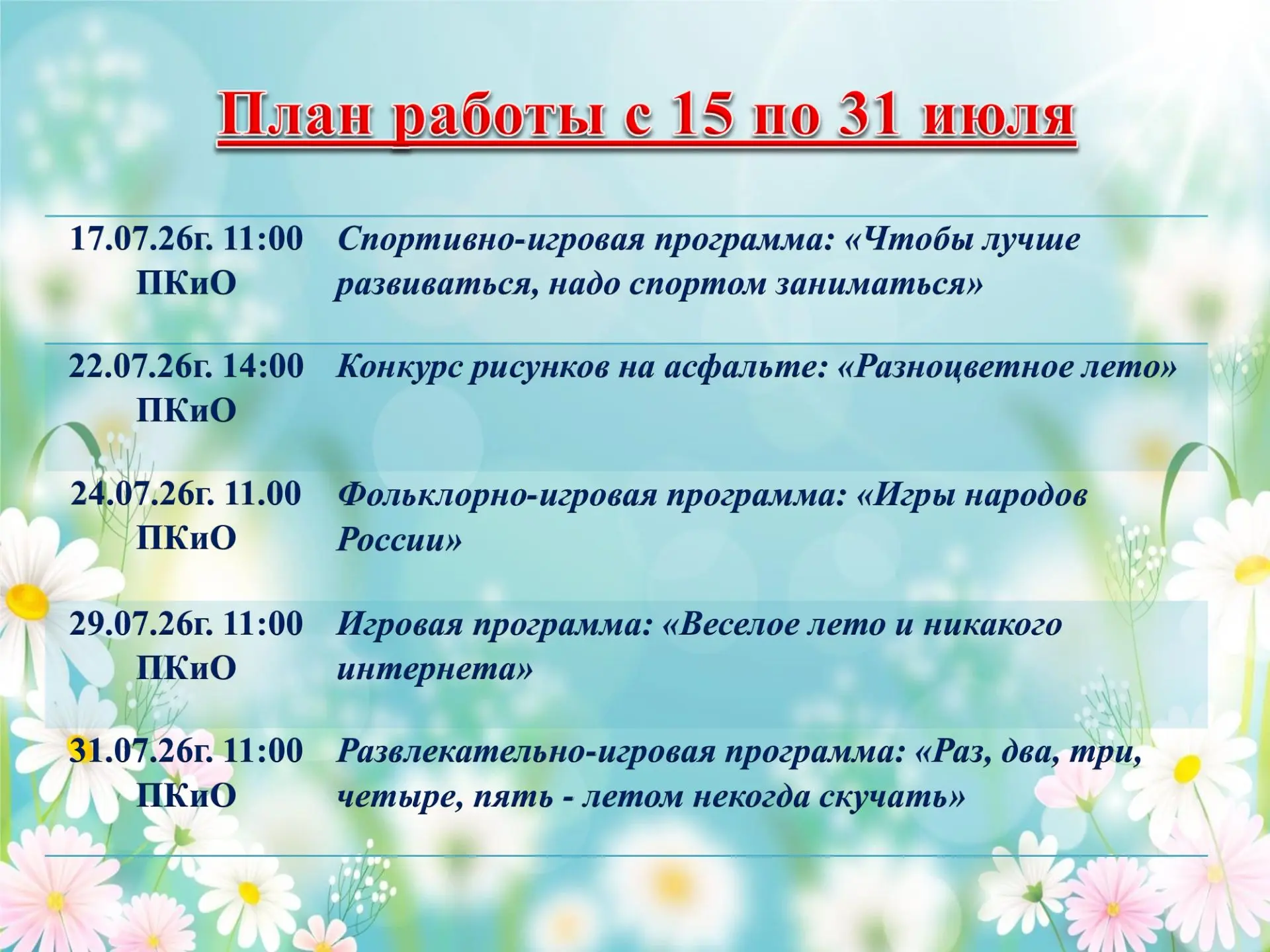 План работы с 15 по 31 июля

| | |
|---|---|
| 17.07.26г. 11:00 ПКиО | Спортивно-игровая программа: «Чтобы лучше развиваться, надо спортом заниматься» |
| 22.07.26г. 14:00 ПКиО | Конкурс рисунков на асфальте: «Разноцветное лето» |
| 24.07.26г. 11.00 ПКиО | Фольклорно-игровая программа: «Игры народов России» |
| 29.07.26г. 11:00 ПКиО | Игровая программа: «Веселое лето и никакого интернета» |
| 31.07.26г. 11:00 ПКиО | Развлекательно-игровая программа: «Раз, два, три, четыре, пять - летом некогда скучать» |